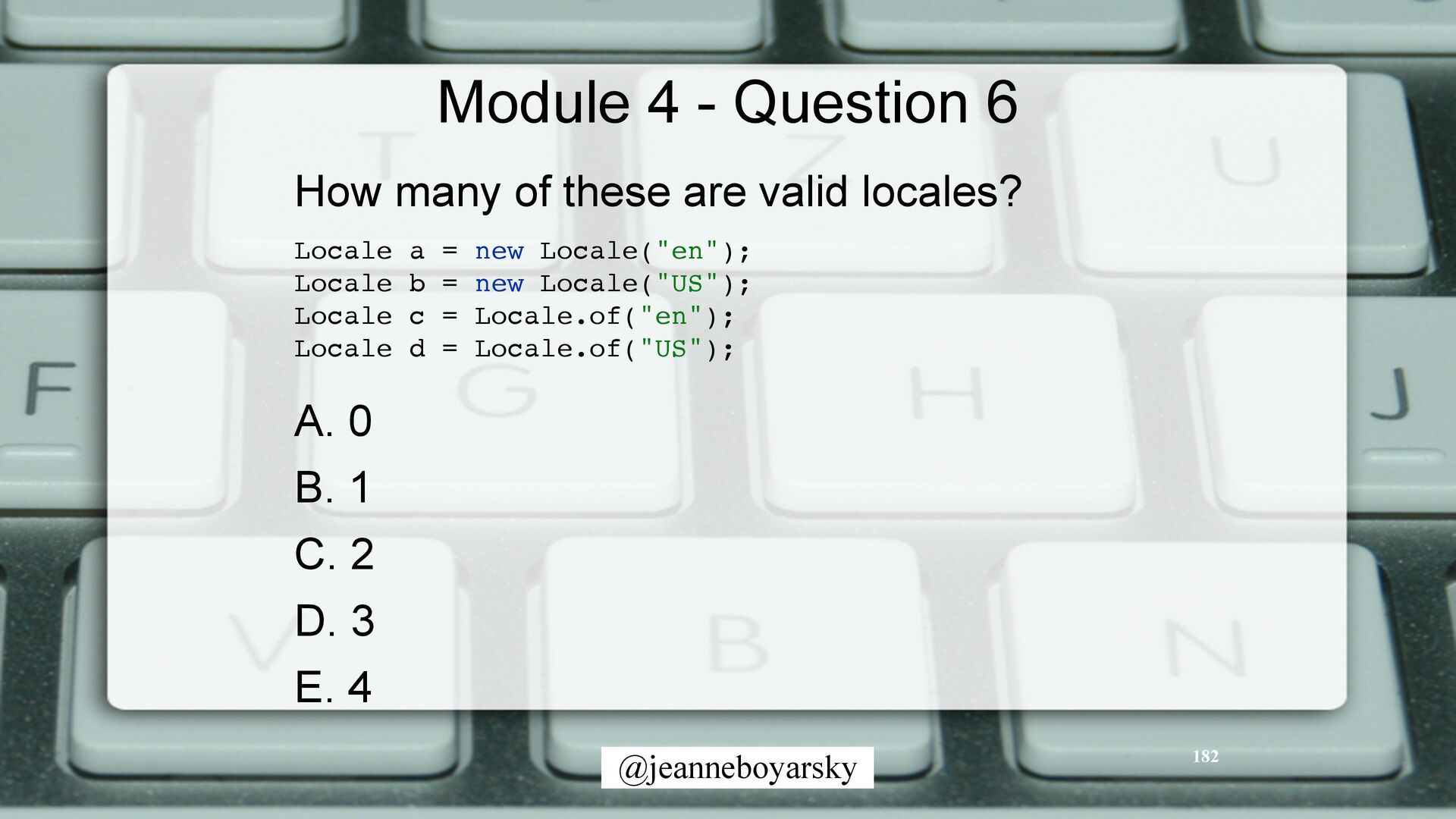 Module 4 - Question 6

How many of these are valid locales?

Locale a = new Locale("en");
Locale b = new Locale("US");
Locale c = Locale.of("en");
Locale d = Locale.of("US");

A. 0

B. 1

C. 2

D. 3

E. 4

@jeanneboyarsky

182